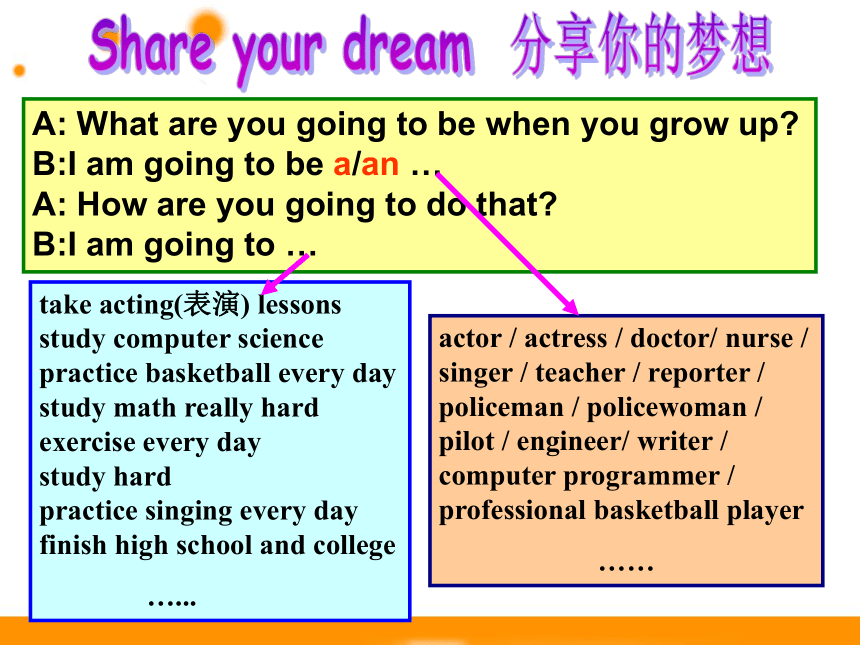 Share your dream 分享你的梦想

A: What are you going to be when you grow up?
B:I am going to be a/an …
A: How are you going to do that?
B:I am going to …

take acting(表演) lessons
study computer science
practice basketball every day
study math really hard
exercise every day
study hard
practice singing every day
finish high school and college
…...

actor / actress / doctor/ nurse / singer / teacher / reporter / policeman / policewoman / pilot / engineer/ writer / computer programmer / professional basketball player
……